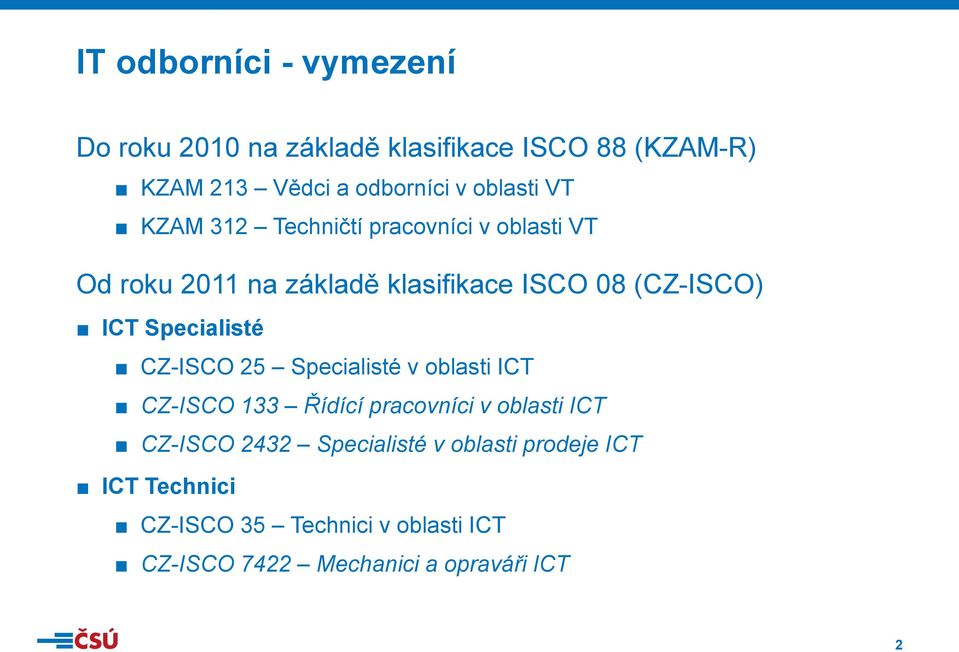 IT odborníci - vymezení

Do roku 2010 na základě klasifikace ISCO 88 (KZAM-R)

■ KZAM 213 – Vědci a odborníci v oblasti VT

■ KZAM 312 – Techničtí pracovníci v oblasti VT

Od roku 2011 na základě klasifikace ISCO 08 (CZ-ISCO)

■ ICT Specialisté

■ CZ-ISCO 25 – Specialisté v oblasti ICT

■ CZ-ISCO 133 – Řídící pracovníci v oblasti ICT

■ CZ-ISCO 2432 – Specialisté v oblasti prodeje ICT

■ ICT Technici

■ CZ-ISCO 35 – Technici v oblasti ICT

■ CZ-ISCO 7422 – Mechanici a opraváři ICT

ČSÚ

2